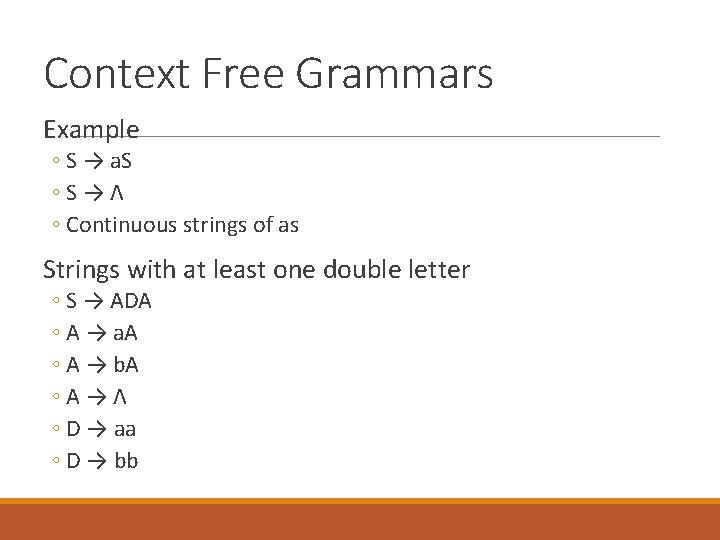 Context Free Grammars

Example

◦ S → aS
◦ S → Λ
◦ Continuous strings of as

Strings with at least one double letter

◦ S → ADA
◦ A → aA
◦ A → bA
◦ A → Λ
◦ D → aa
◦ D → bb